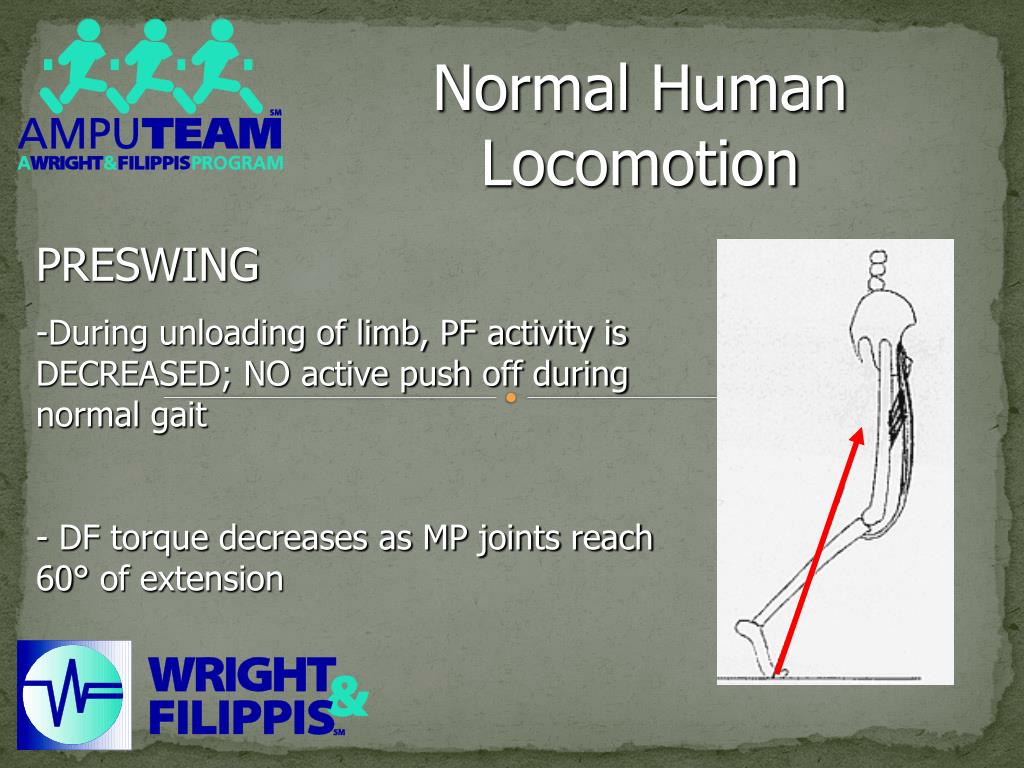 AMPUTEAM SM
A WRIGHT & FILIPPIS PROGRAM

Normal Human Locomotion

PRESWING

-During unloading of limb, PF activity is DECREASED; NO active push off during normal gait

- DF torque decreases as MP joints reach 60° of extension

WRIGHT & FILIPPIS SM